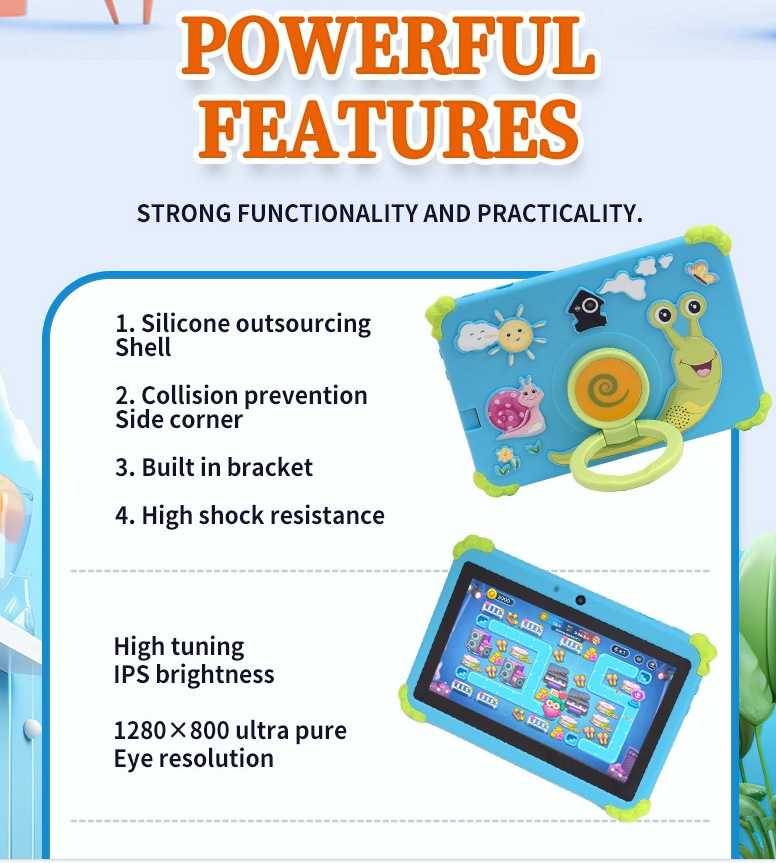 POWERFUL FEATURES

STRONG FUNCTIONALITY AND PRACTICALITY.

1. Silicone outsourcing Shell

2. Collision prevention Side corner

3. Built in bracket

4. High shock resistance

High tuning IPS brightness

1280×800 ultra pure Eye resolution